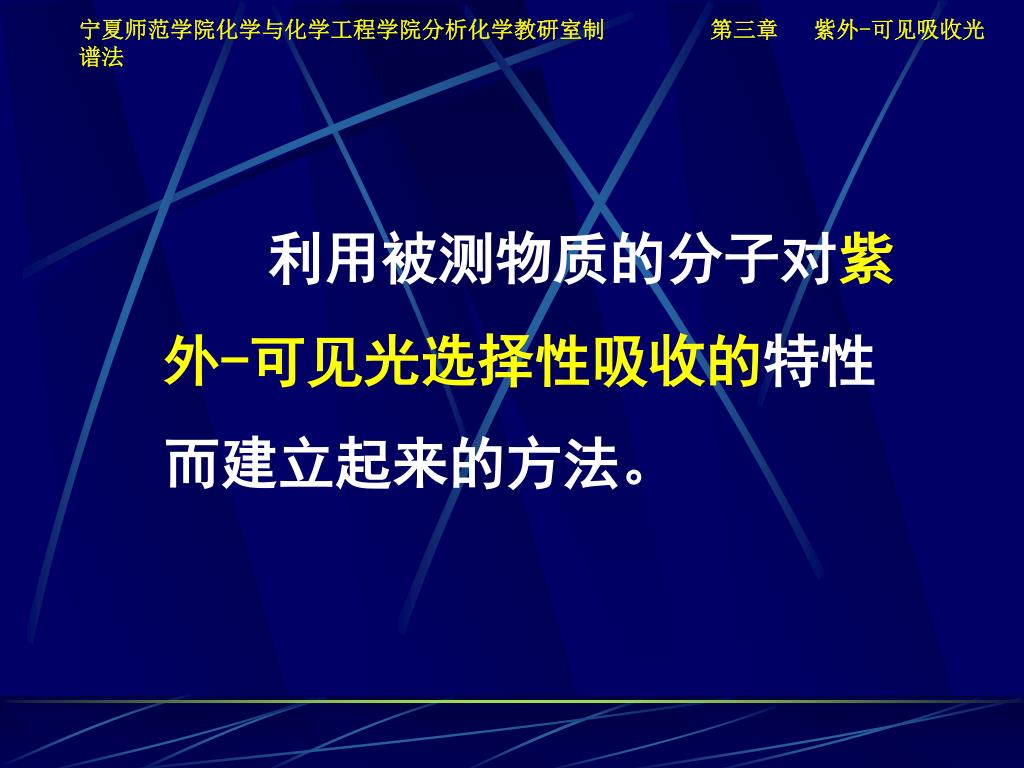 宁夏师范学院化学与化学工程学院分析化学教研室制 第三章 紫外-可见吸收光谱法

利用被测物质的分子对紫外-可见光选择性吸收的特性而建立起来的方法。